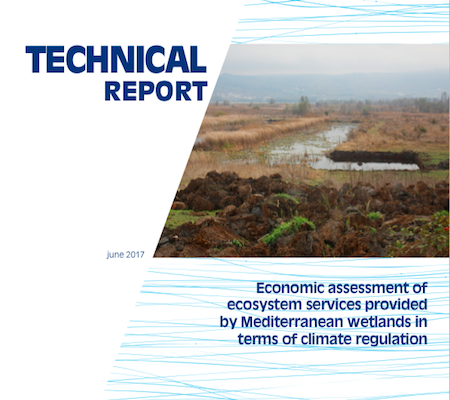 TECHNICAL
REPORT

june 2017

Economic assessment of ecosystem services provided by Mediterranean wetlands in terms of climate regulation